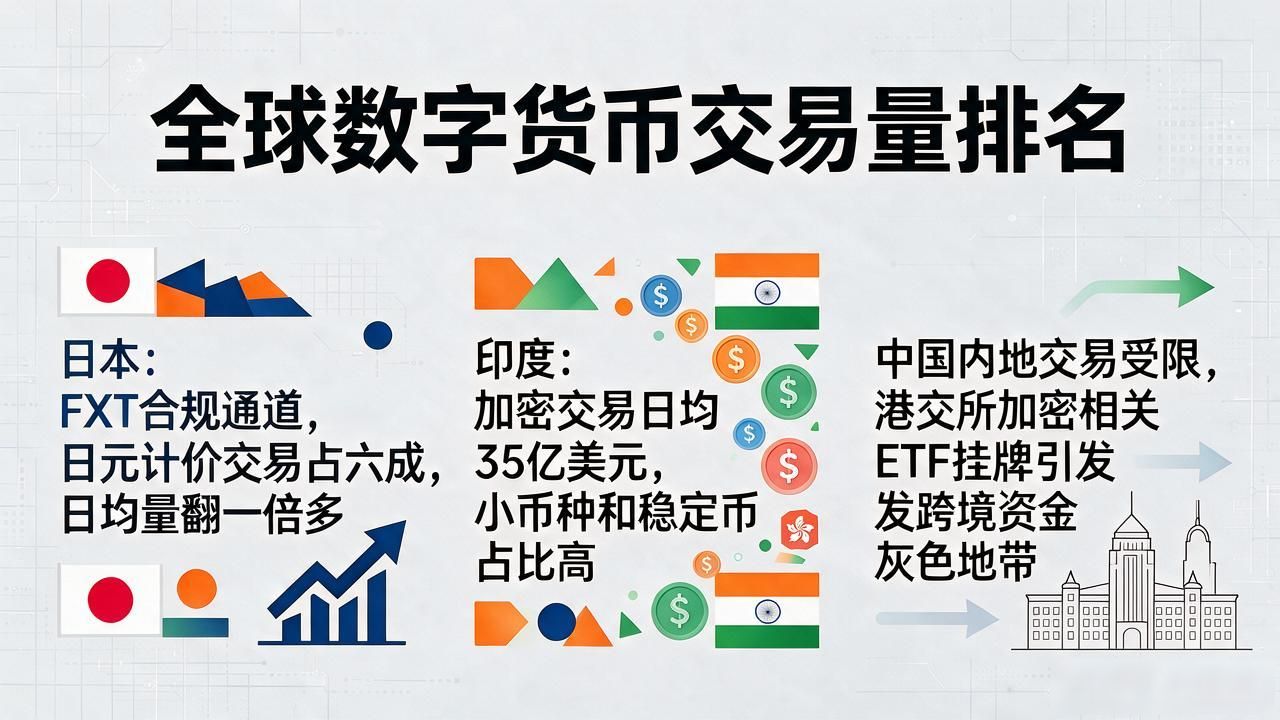 全球数字货币交易量排名

日本：
FXT合规通道，
日元计价交易占六成，
日均量翻一倍多

印度：
加密交易日均
35亿美元，
小币种和稳定币
占比高

中国内地交易受限，
港交所加密相关
ETF挂牌引发
发跨境资金
灰色地带